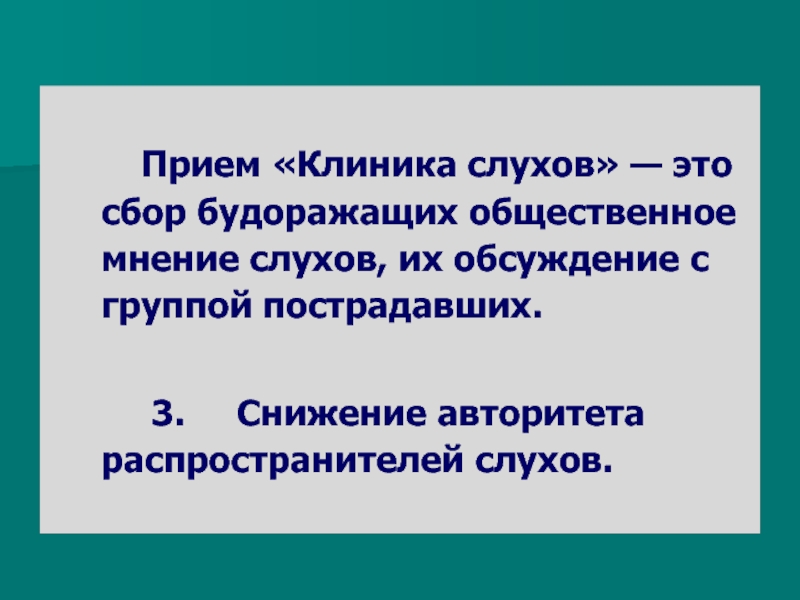 Прием «Клиника слухов» — это сбор будоражащих общественное мнение слухов, их обсуждение с группой пострадавших.

3. Снижение авторитета распространителей слухов.